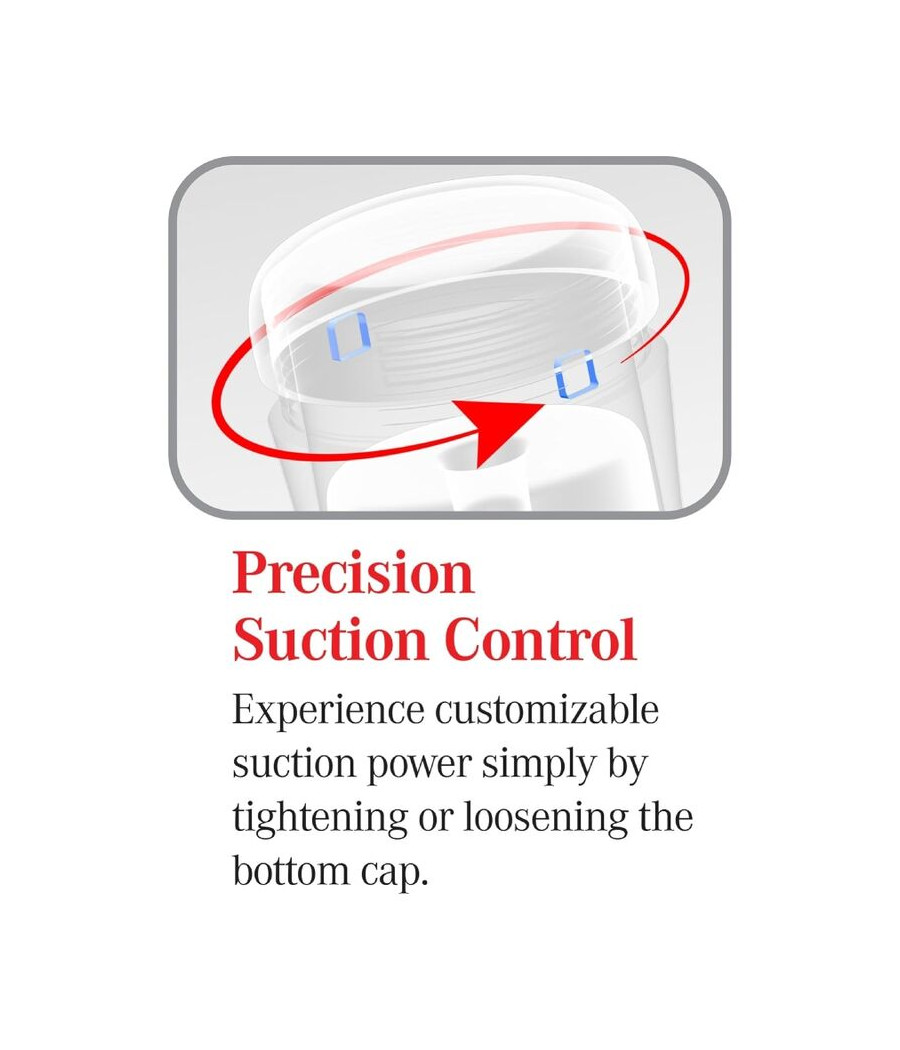 Precision
Suction Control

Experience customizable suction power simply by tightening or loosening the bottom cap.